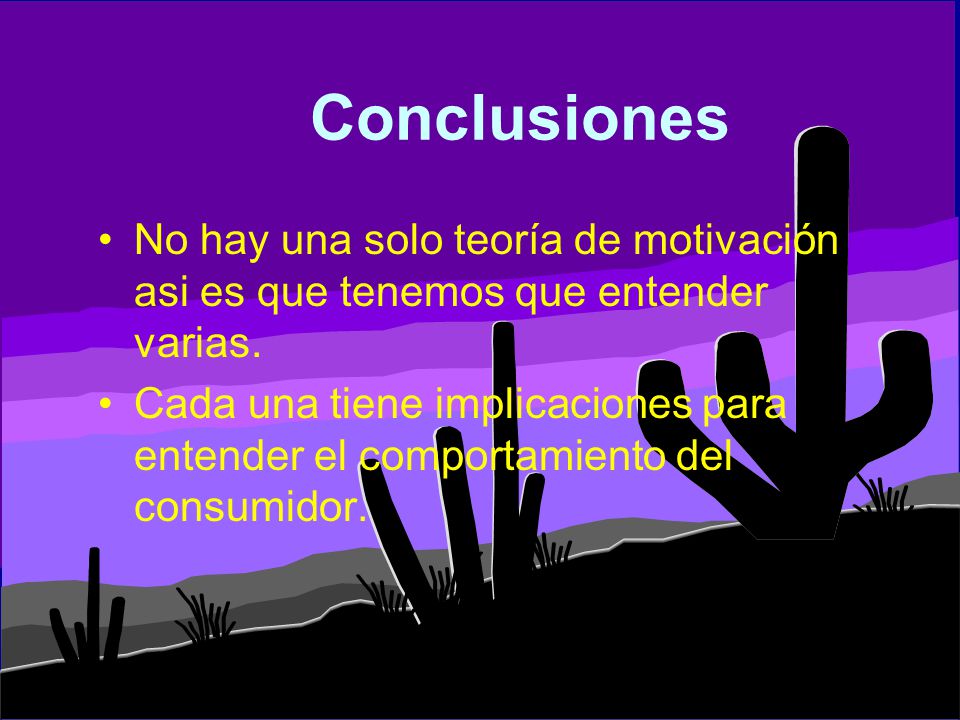 Conclusiones

• No hay una solo teoría de motivación asi es que tenemos que entender varias.
• Cada una tiene implicaciones para entender el comportamiento del consumidor.